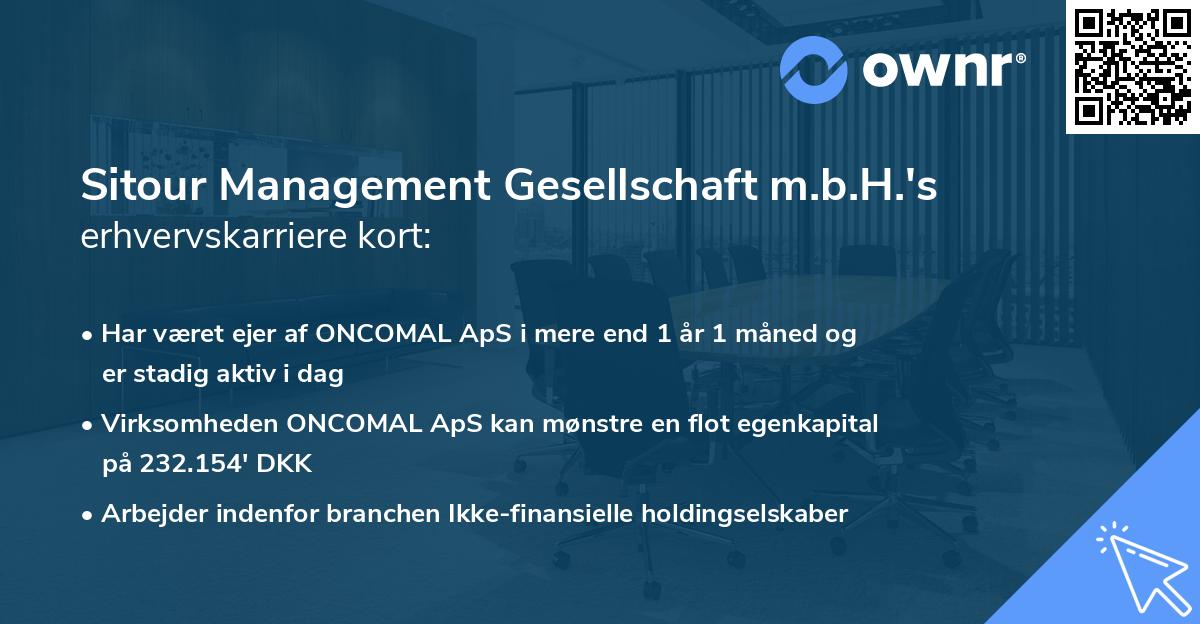 ownr®

Sitour Management Gesellschaft m.b.H.'s erhvervskarriere kort:

• Har været ejer af ONCOMAL ApS i mere end 1 år 1 måned og er stadig aktiv i dag

• Virksomheden ONCOMAL ApS kan mønstre en flot egenkapital på 232.154' DKK

• Arbejder indenfor branchen Ikke-finansielle holdingselskaber